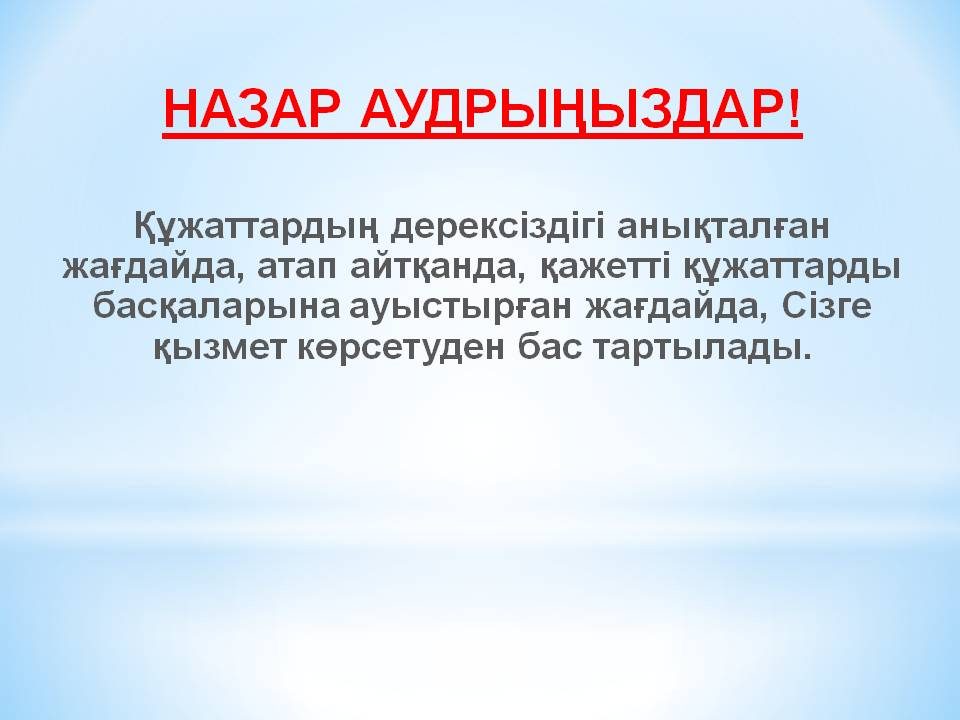 НАЗАР АУДРЫҢЫЗДАР!

Құжаттардың дерексіздігі анықталған жағдайда, атап айтқанда, қажетті құжаттарды басқаларына ауыстырған жағдайда, Сізге қызмет көрсетуден бас тартылады.